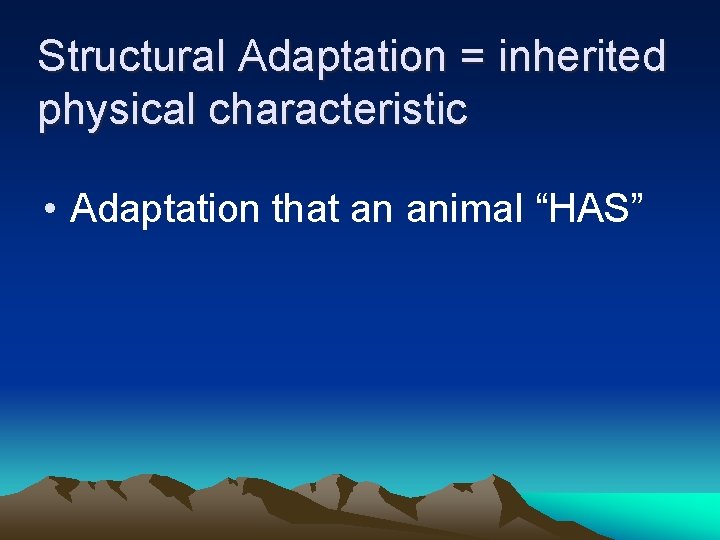 Structural Adaptation = inherited physical characteristic

• Adaptation that an animal “HAS”